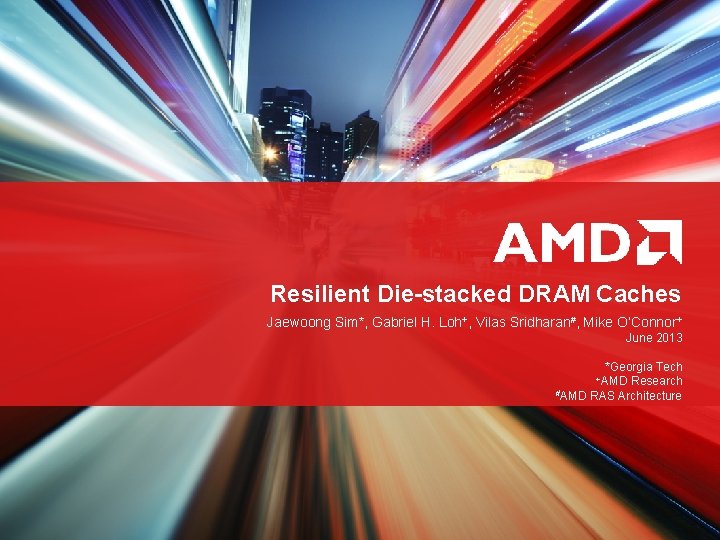 AMD

Resilient Die-stacked DRAM Caches

Jaewoong Sim*, Gabriel H. Loh+, Vilas Sridharan#, Mike O'Connor+
June 2013

*Georgia Tech
+AMD Research
#AMD RAS Architecture